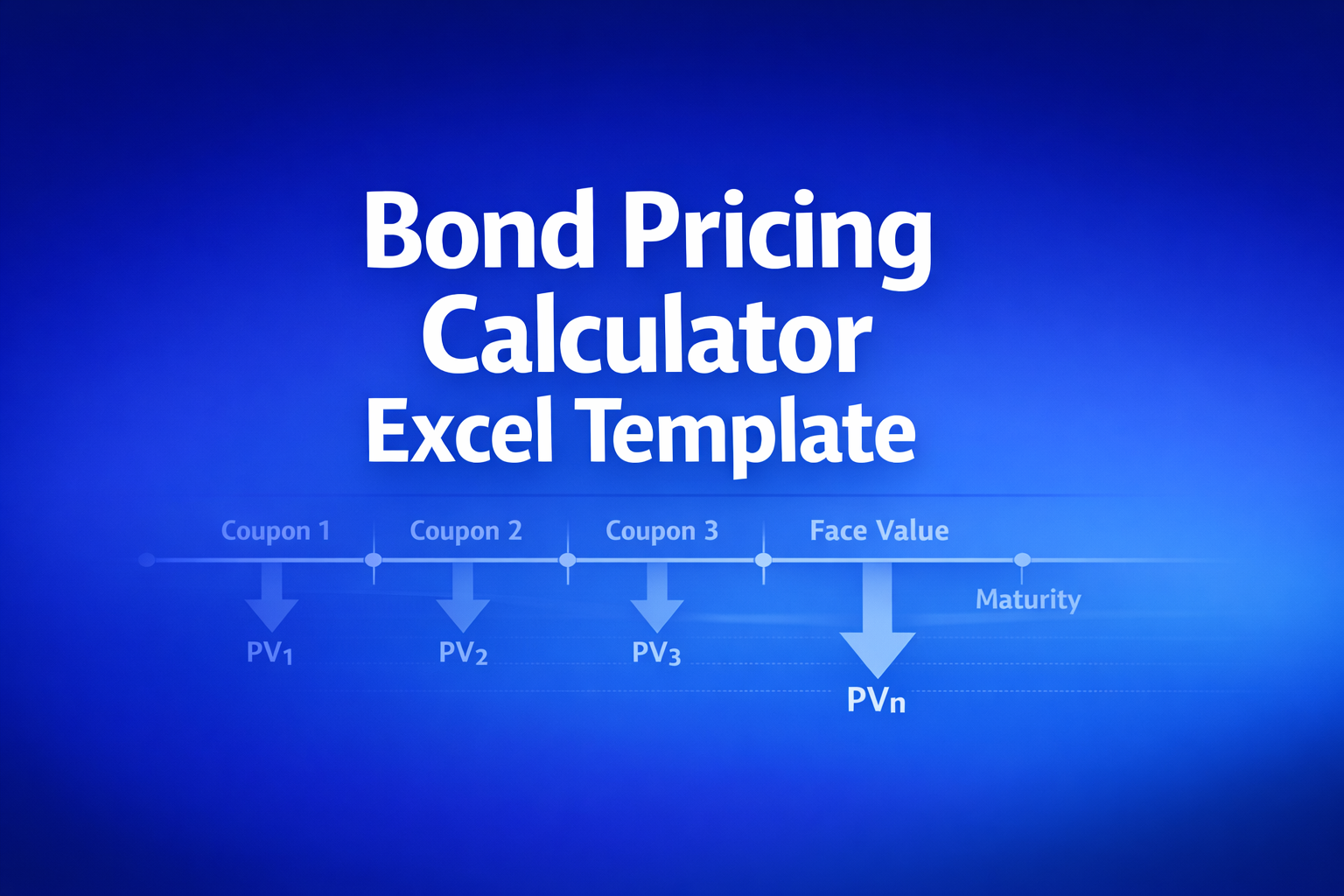 Bond Pricing Calculator Excel Template

Coupon 1
Coupon 2
Coupon 3
Face Value
Maturity

$PV_1$
$PV_2$
$PV_3$
$PV_n$